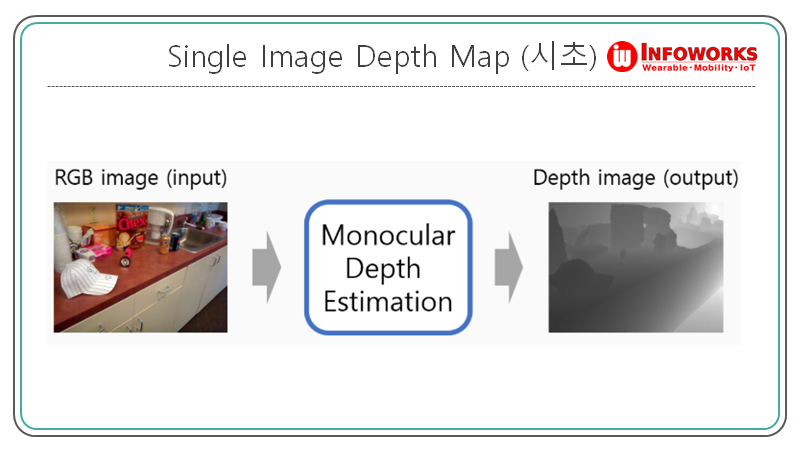 Single Image Depth Map (시초)

INFOWORKS
Wearable · Mobility · IoT

RGB image (input)

Chex

Monocular Depth Estimation

Depth image (output)